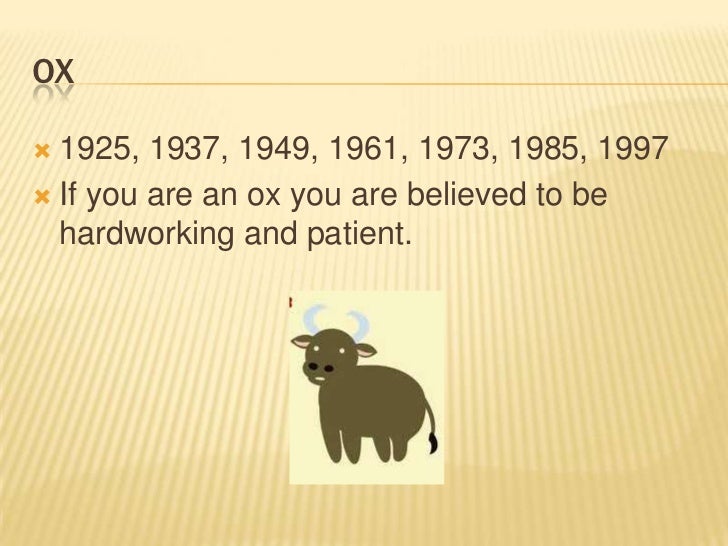 OX

1925, 1937, 1949, 1961, 1973, 1985, 1997

If you are an ox you are believed to be hardworking and patient.